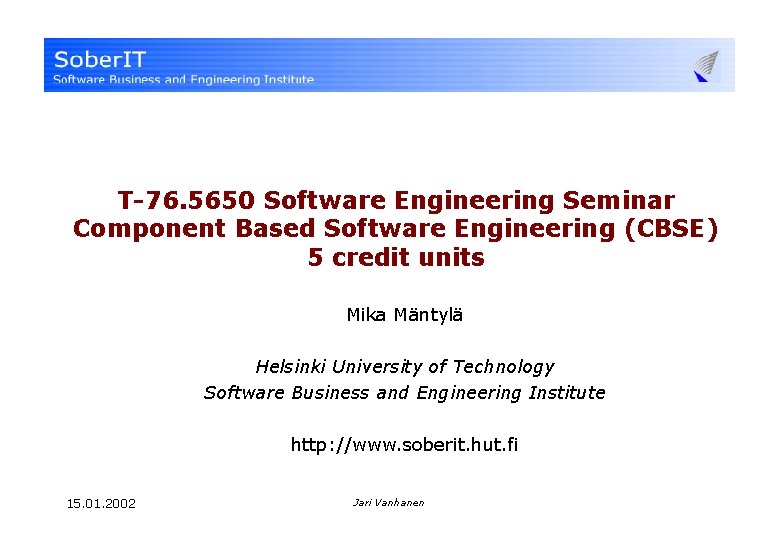 SoberIT
Software Business and Engineering Institute

T-76.5650 Software Engineering Seminar
Component Based Software Engineering (CBSE)
5 credit units

Mika Mäntylä

Helsinki University of Technology
Software Business and Engineering Institute

http://www.soberit.hut.fi

15.01.2002

Jari Vanhanen